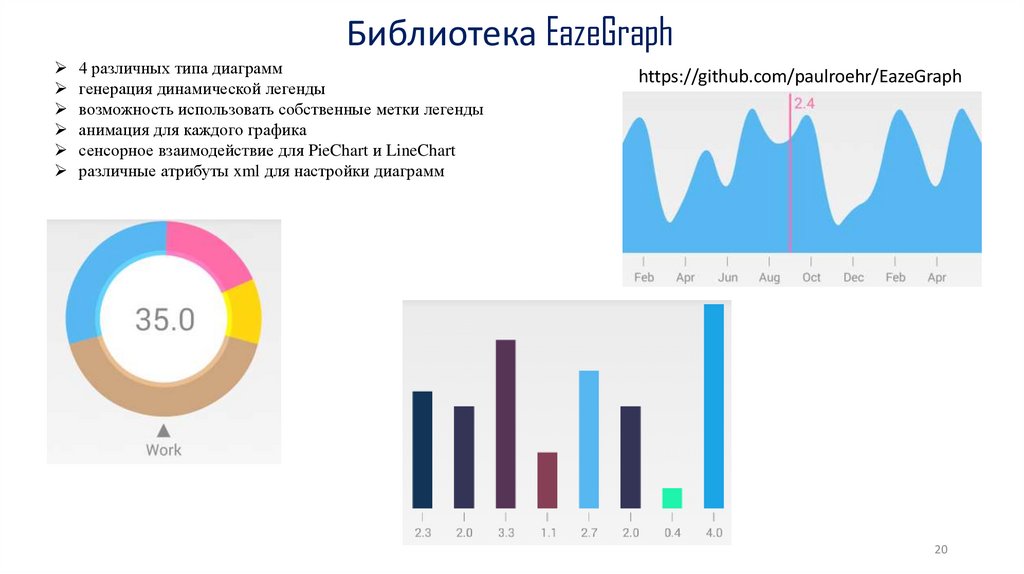 Библиотека EazeGraph

➢ 4 различных типа диаграмм
➢ генерация динамической легенды
➢ возможность использовать собственные метки легенды
➢ анимация для каждого графика
➢ сенсорное взаимодействие для PieChart и LineChart
➢ различные атрибуты xml для настройки диаграмм

https://github.com/paulroehr/EazeGraph

2.4

Feb Apr Jun Aug Oct Dec Feb Apr

35.0

Work

2.3 2.0 3.3 1.1 2.7 2.0 0.4 4.0

20